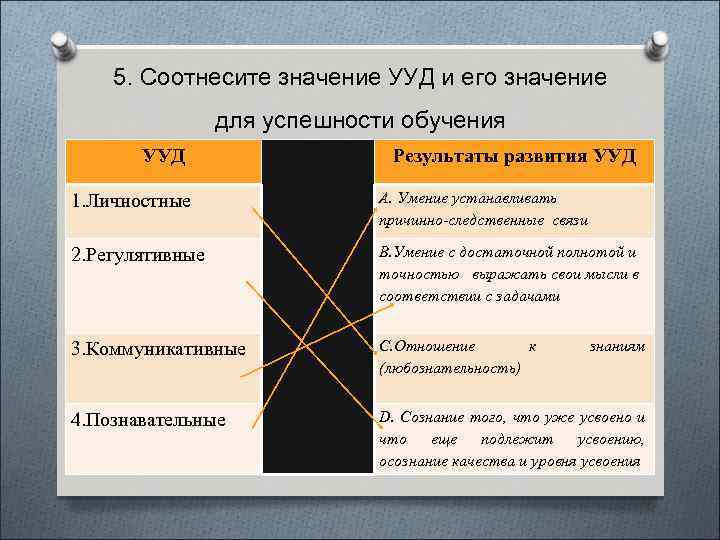 5. Соотнесите значение УУД и его значение для успешности обучения

| УУД | | Результаты развития УУД |
|---|---|---|
| 1.Личностные | | А. Умение устанавливать причинно-следственные связи |
| 2.Регулятивные | | В.Умение с достаточной полнотой и точностью выражать свои мысли в соответствии с задачами |
| 3.Коммуникативные | | С.Отношение к знаниям (любознательность) |
| 4.Познавательные | | D. Сознание того, что уже усвоено и что еще подлежит усвоению, осознание качества и уровня усвоения |